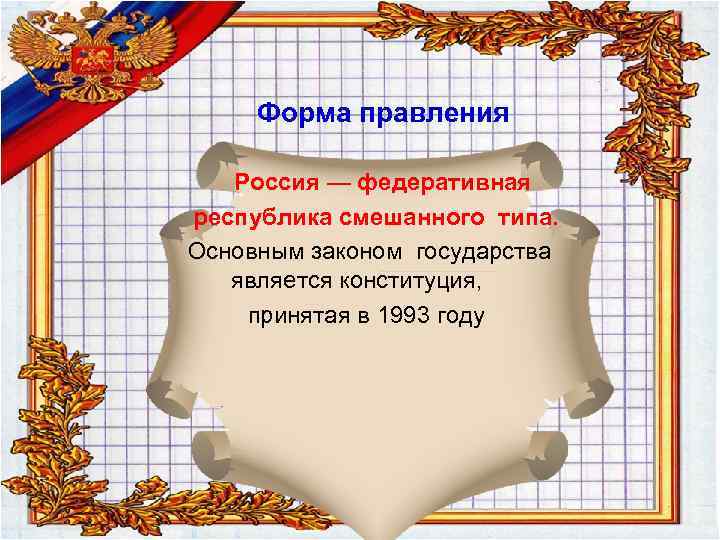 Форма правления

Россия — федеративная республика смешанного типа.

Основным законом государства является конституция, принятая в 1993 году